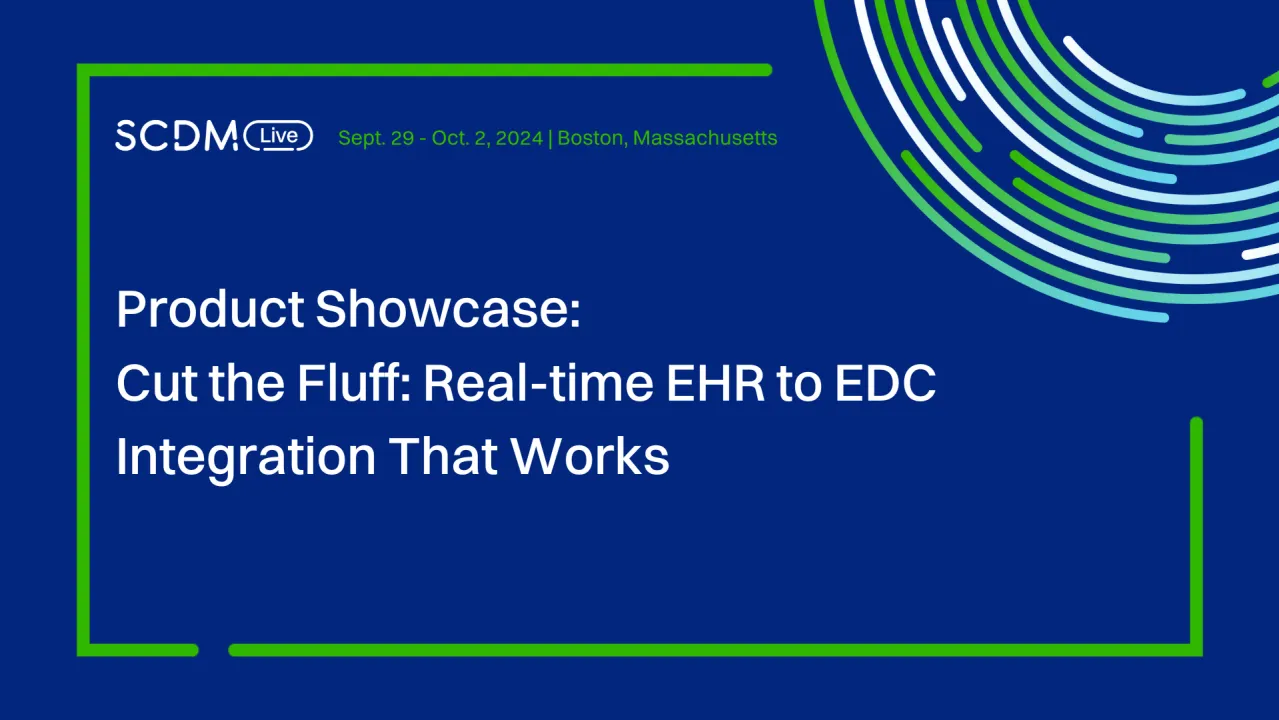 SCDM Live Sept. 29 - Oct. 2, 2024 | Boston, Massachusetts

Product Showcase:
Cut the Fluff: Real-time EHR to EDC Integration That Works